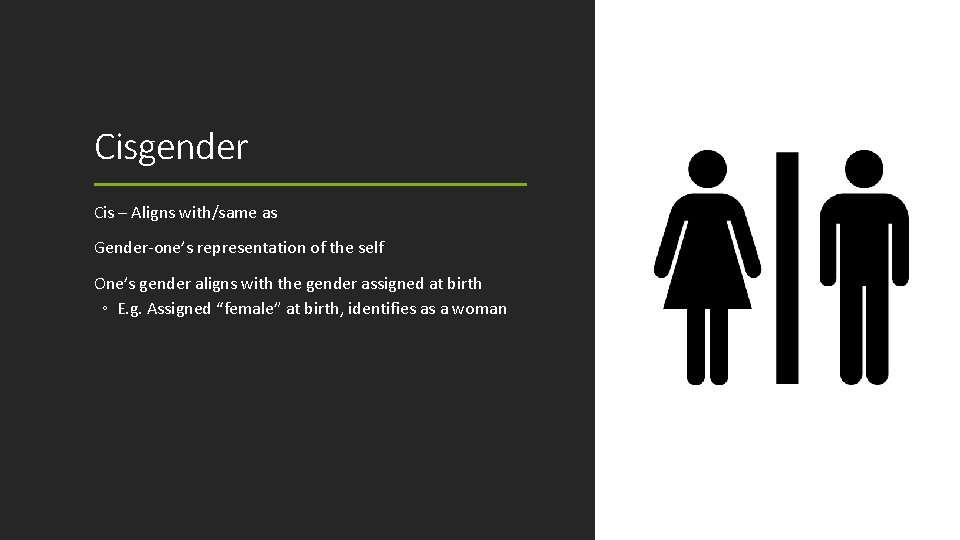 Cisgender

Cis – Aligns with/same as

Gender-one's representation of the self

One's gender aligns with the gender assigned at birth
◦ E.g. Assigned "female" at birth, identifies as a woman